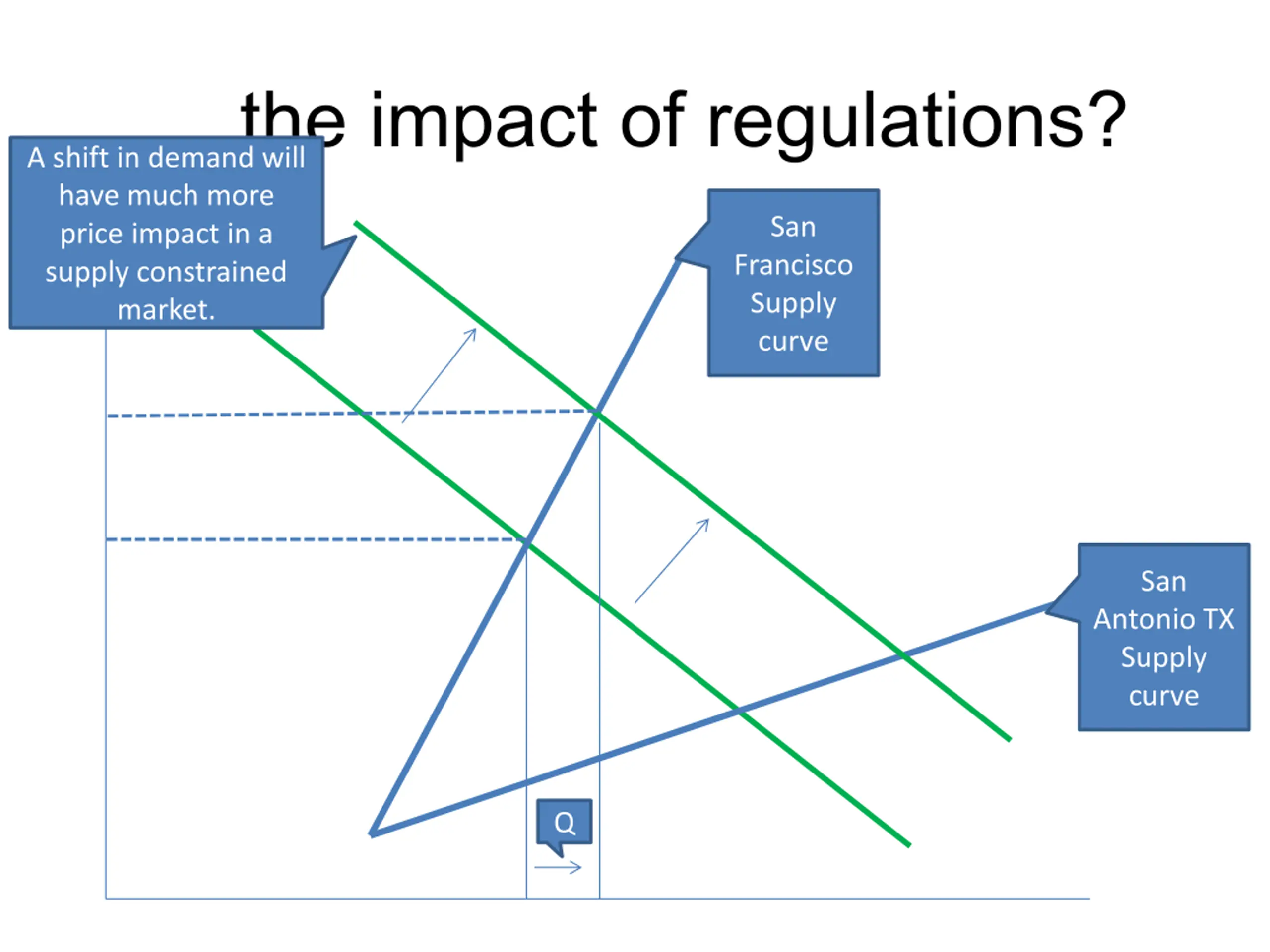 the impact of regulations?

A shift in demand will have much more price impact in a supply constrained market.

San Francisco Supply curve

San Antonio TX Supply curve

Q